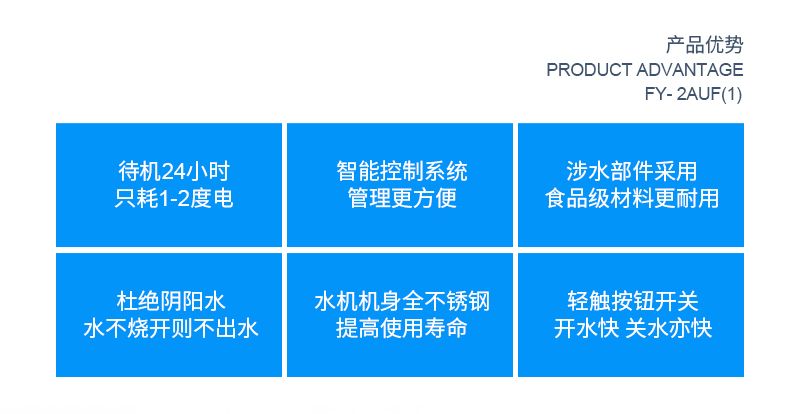 产品优势
PRODUCT ADVANTAGE
FY- 2AUF(1)

待机24小时
只耗1-2度电

智能控制系统
管理更方便

涉水部件采用
食品级材料更耐用

杜绝阴阳水
水不烧开则不出水

水机机身全不锈钢
提高使用寿命

轻触按钮开关
开水快 关水亦快